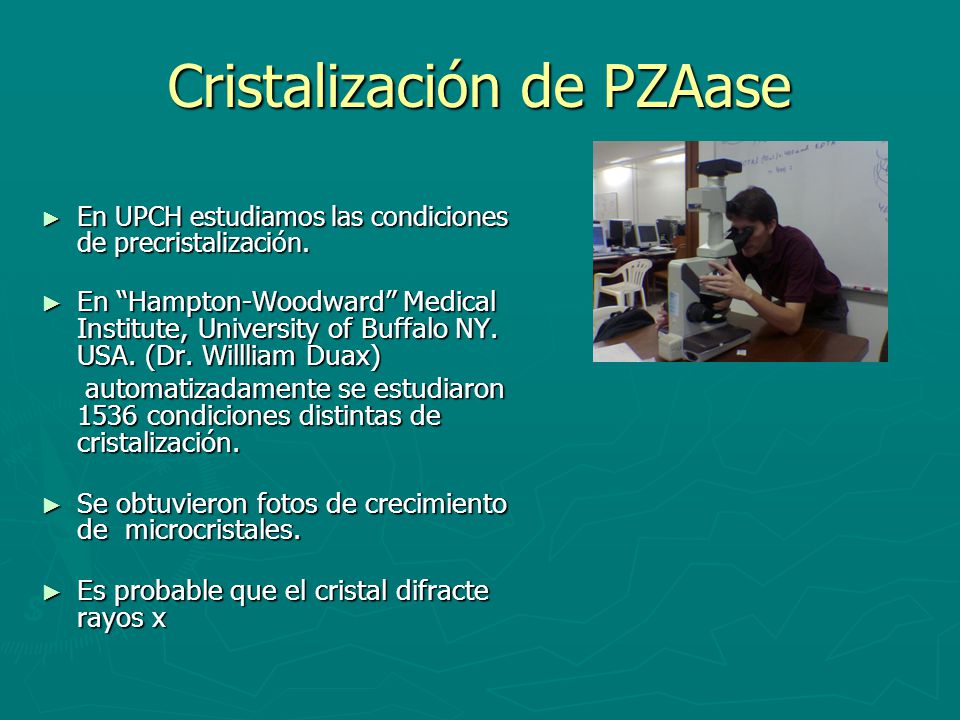 Cristalización de PZAase

► En UPCH estudiamos las condiciones de precristalización.

► En “Hampton-Woodward” Medical Institute, University of Buffalo NY. USA. (Dr. Willliam Duax) automatizadamente se estudiaron 1536 condiciones distintas de cristalización.

► Se obtuvieron fotos de crecimiento de microcristales.

► Es probable que el cristal difracte rayos x